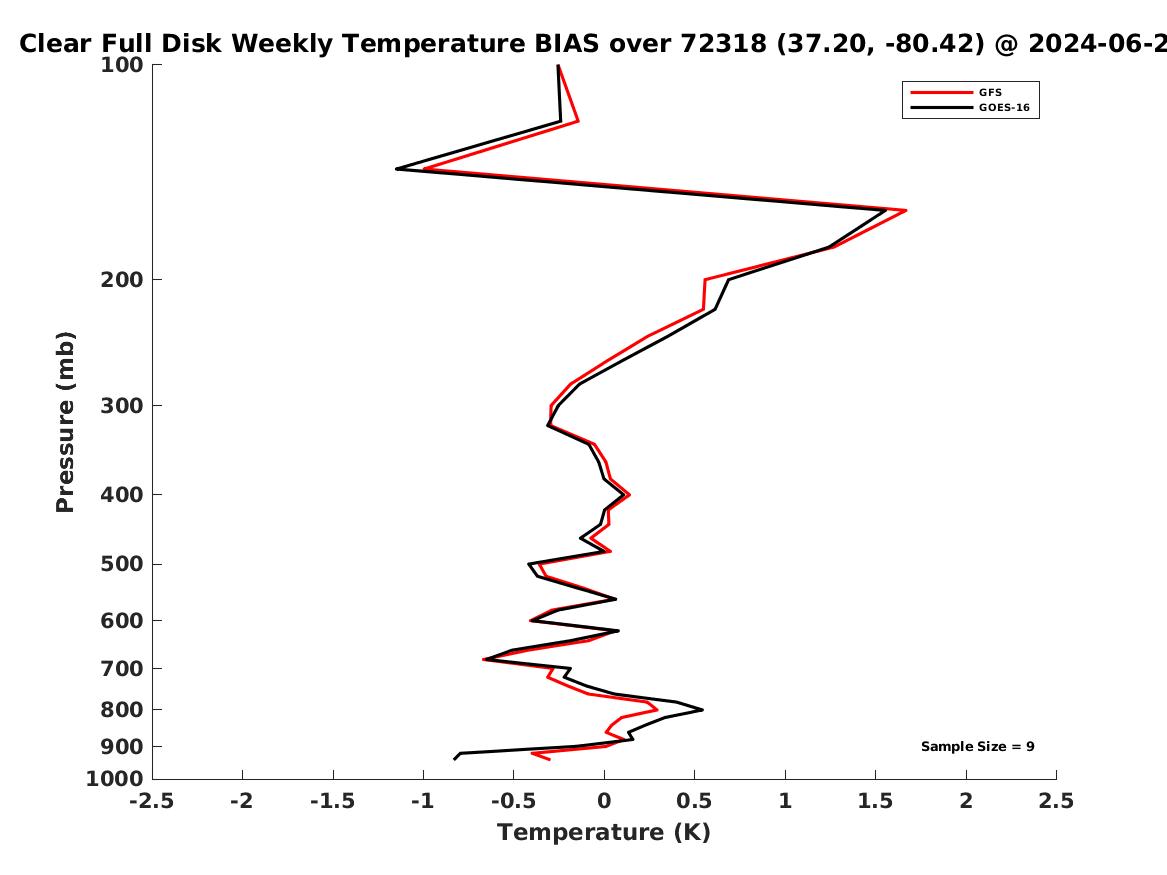 Clear Full Disk Weekly Temperature BIAS over 72318 (37.20, -80.42) @ 2024-06-2

GFS
GOES-16

Pressure (mb)

100
200
300
400
500
600
700
800
900
1000

Sample Size = 9

-2.5 -2 -1.5 -1 -0.5 0 0.5 1 1.5 2 2.5

Temperature (K)